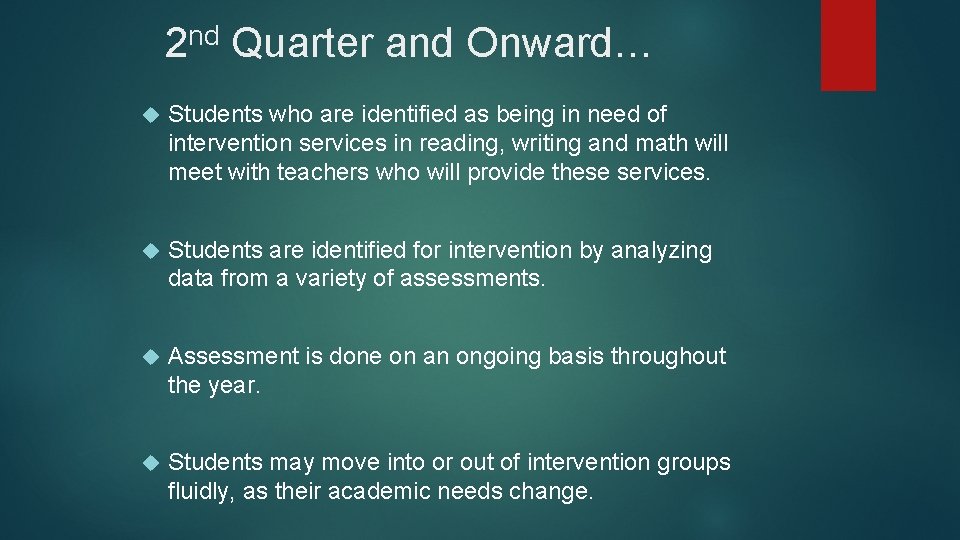 2nd Quarter and Onward…

Students who are identified as being in need of intervention services in reading, writing and math will meet with teachers who will provide these services.

Students are identified for intervention by analyzing data from a variety of assessments.

Assessment is done on an ongoing basis throughout the year.

Students may move into or out of intervention groups fluidly, as their academic needs change.